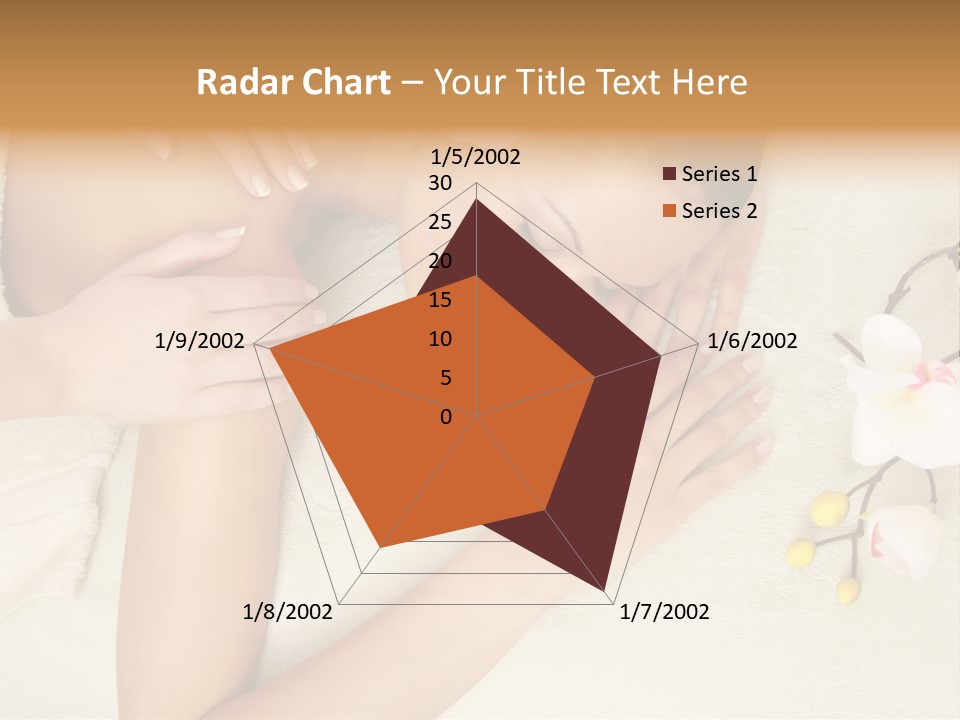 Radar Chart – Your Title Text Here

1/5/2002
30
25
20
15
10
5
0
1/6/2002
1/7/2002
1/8/2002
1/9/2002

Series 1
Series 2